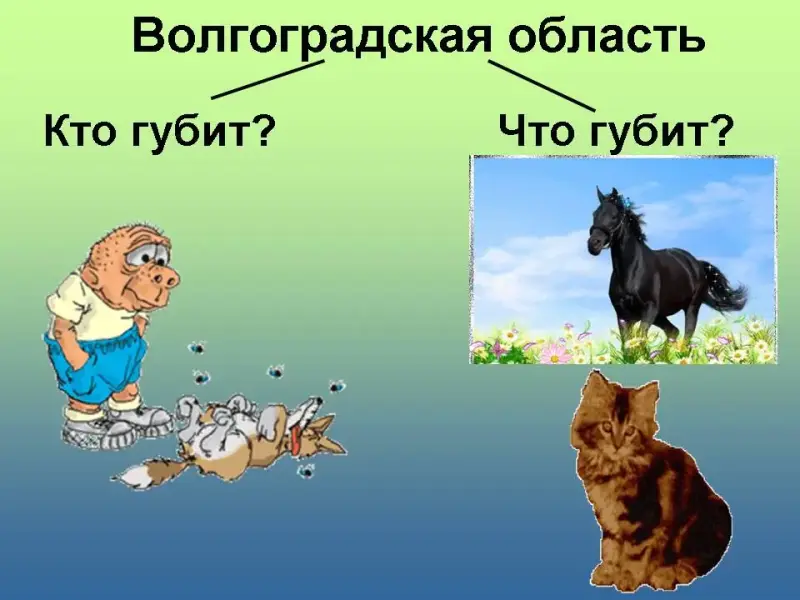 Волгоградская область

Кто губит?

Что губит?